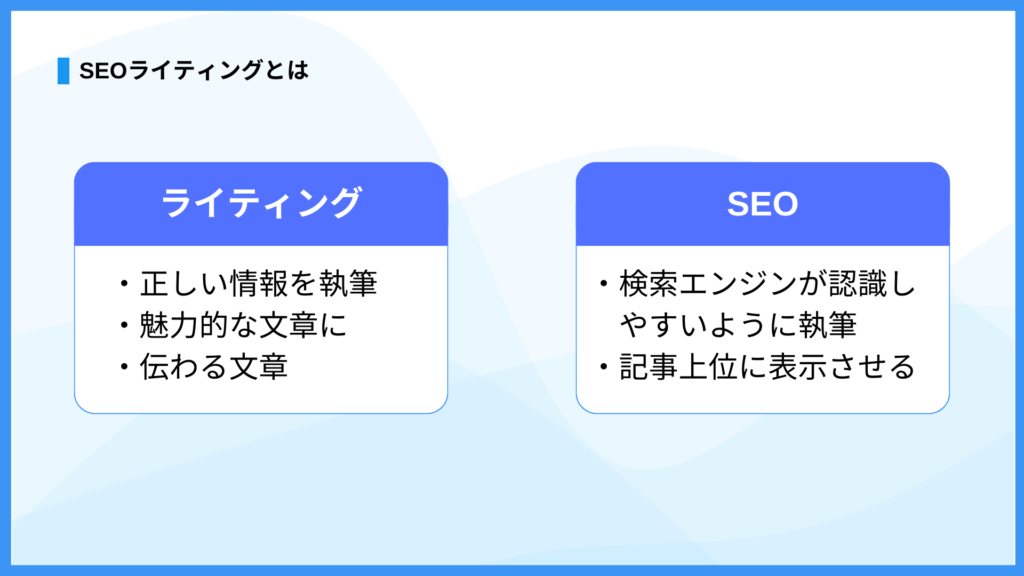 SEOライティングとは

ライティング

・正しい情報を執筆
・魅力的な文章に
・伝わる文章

SEO

・検索エンジンが認識しやすいように執筆
・記事上位に表示させる